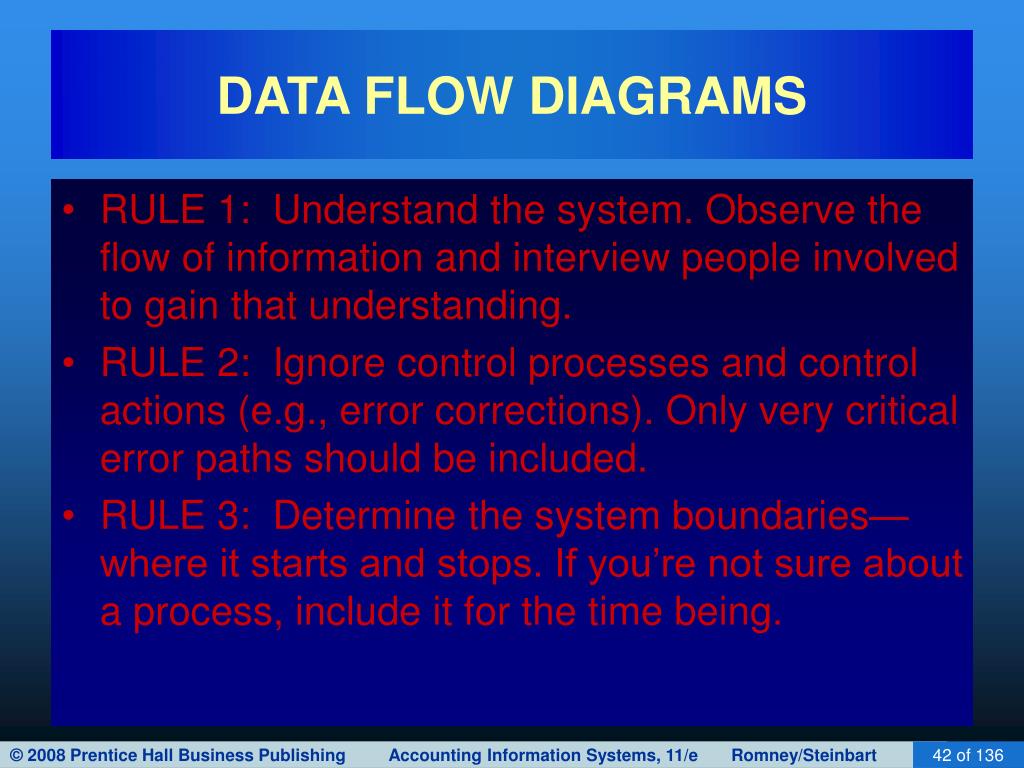 DATA FLOW DIAGRAMS

• RULE 1: Understand the system. Observe the flow of information and interview people involved to gain that understanding.

• RULE 2: Ignore control processes and control actions (e.g., error corrections). Only very critical error paths should be included.

• RULE 3: Determine the system boundaries—where it starts and stops. If you're not sure about a process, include it for the time being.

© 2008 Prentice Hall Business Publishing Accounting Information Systems, 11/e Romney/Steinbart 42 of 136